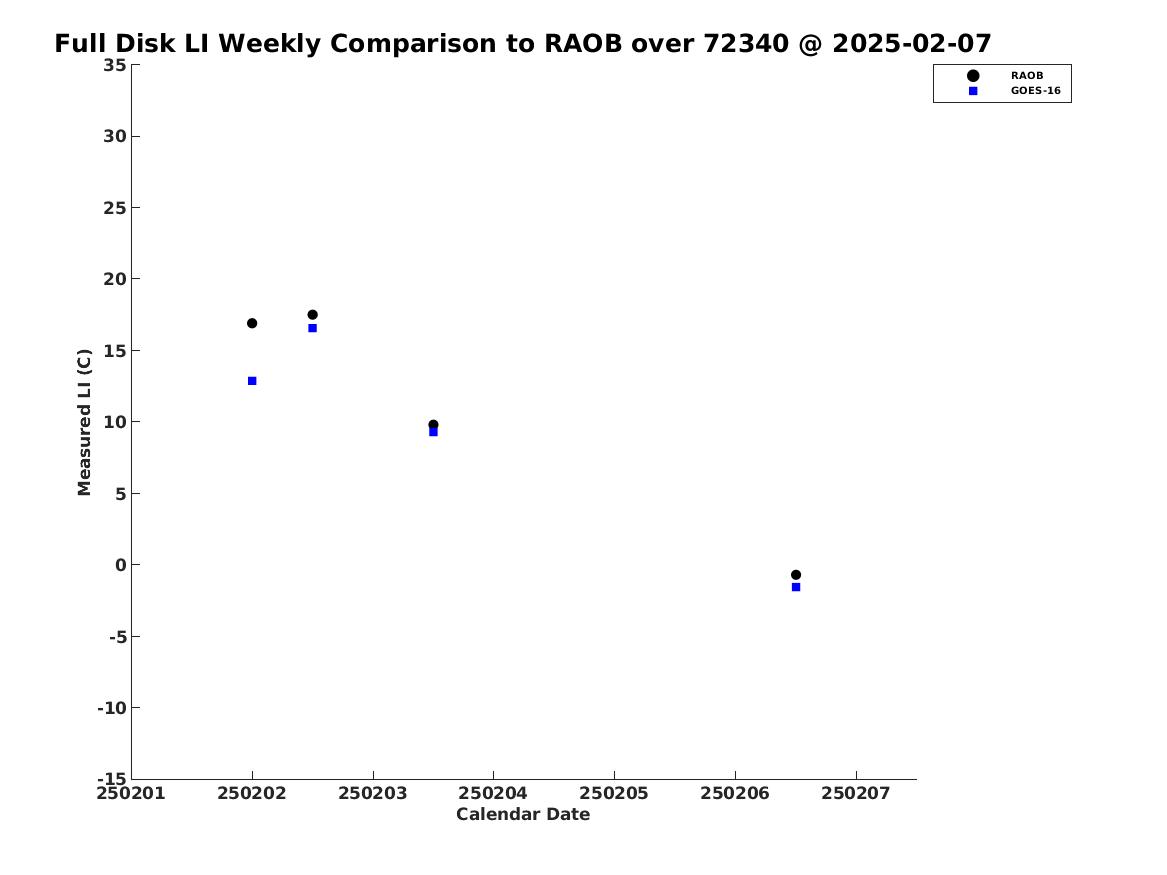 Full Disk LI Weekly Comparison to RAOB over 72340 @ 2025-02-07

RAOB
GOES-16

Measured LI (C)

35
30
25
20
15
10
5
0
-5
-10
-15

250201 250202 250203 250204 250205 250206 250207

Calendar Date